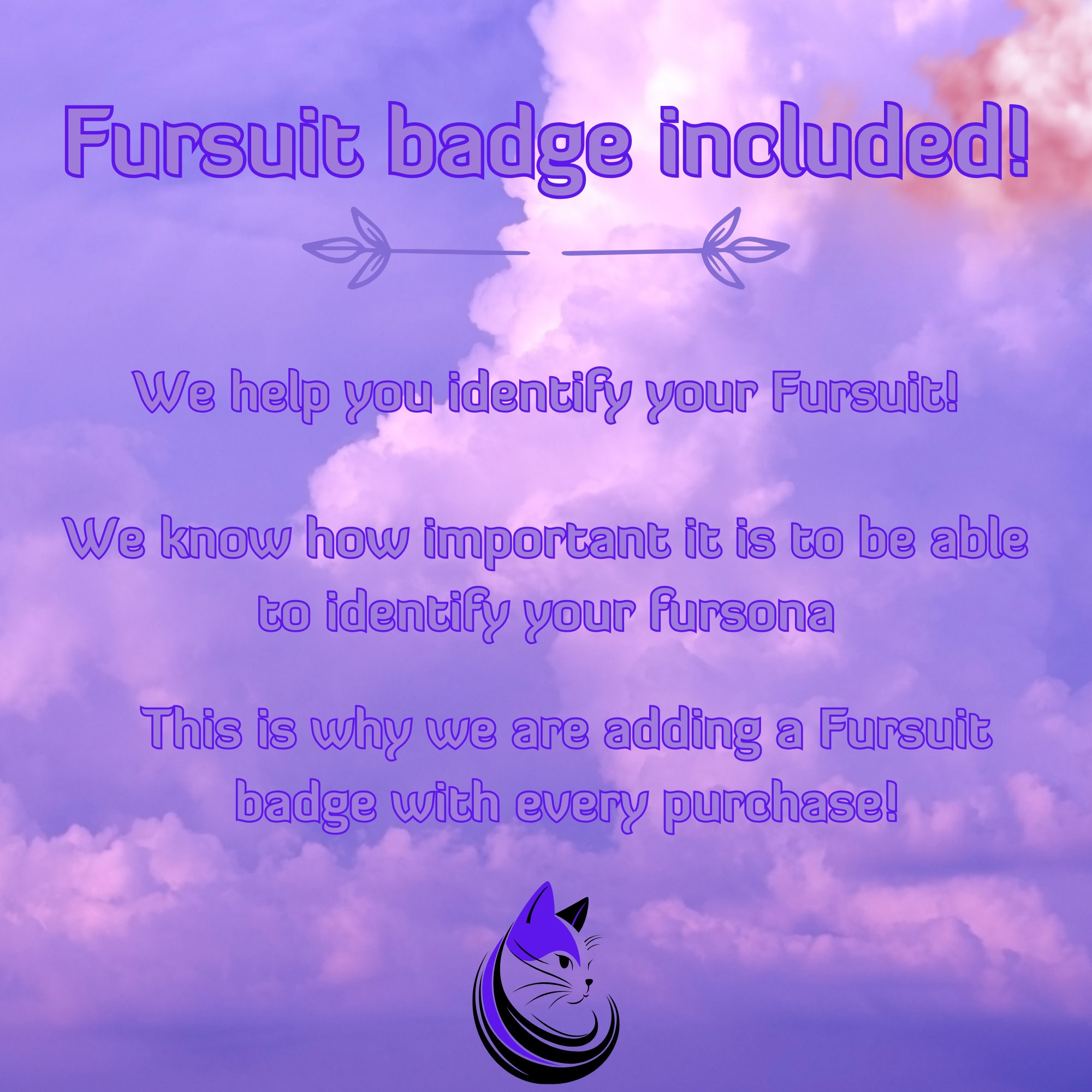 Fursuit badge included!

We help you identify your Fursuit!

We know how important it is to be able to identify your fursona

This is why we are adding a Fursuit badge with every purchase!